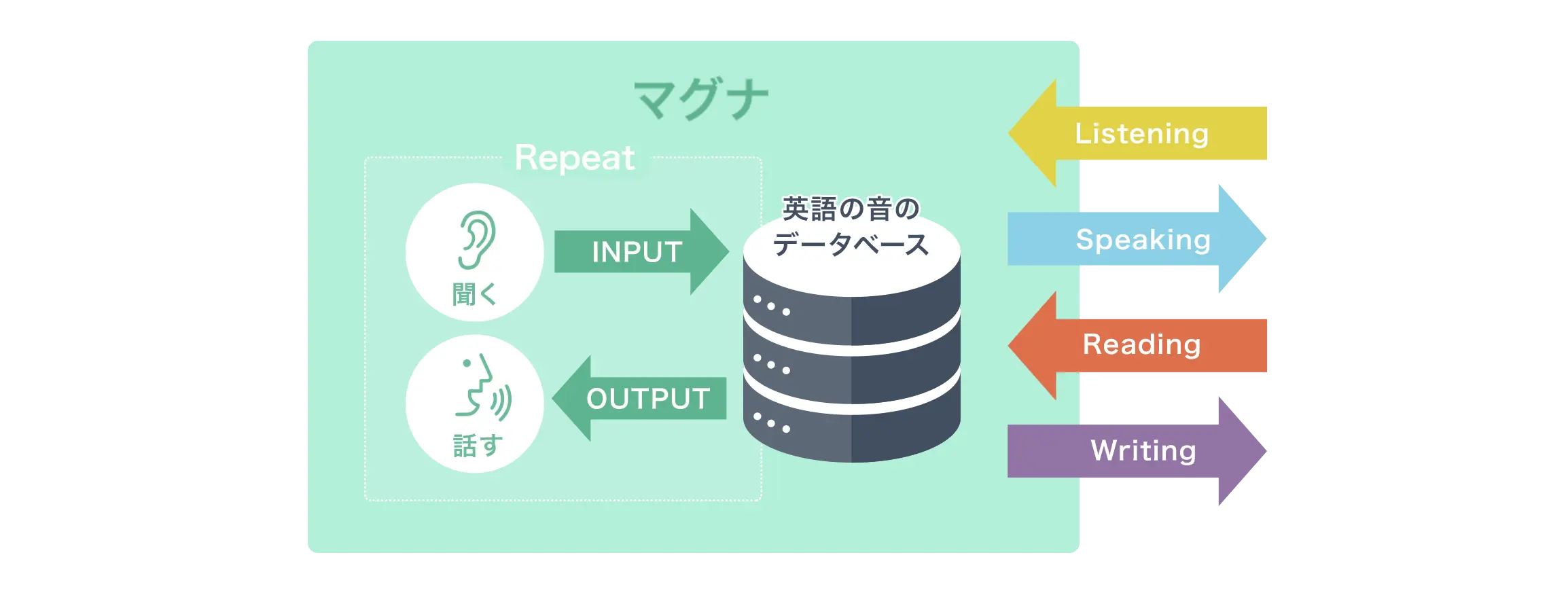 マグナ

Repeat

聞く

INPUT

話す

OUTPUT

英語の音の
データベース

Listening

Speaking

Reading

Writing